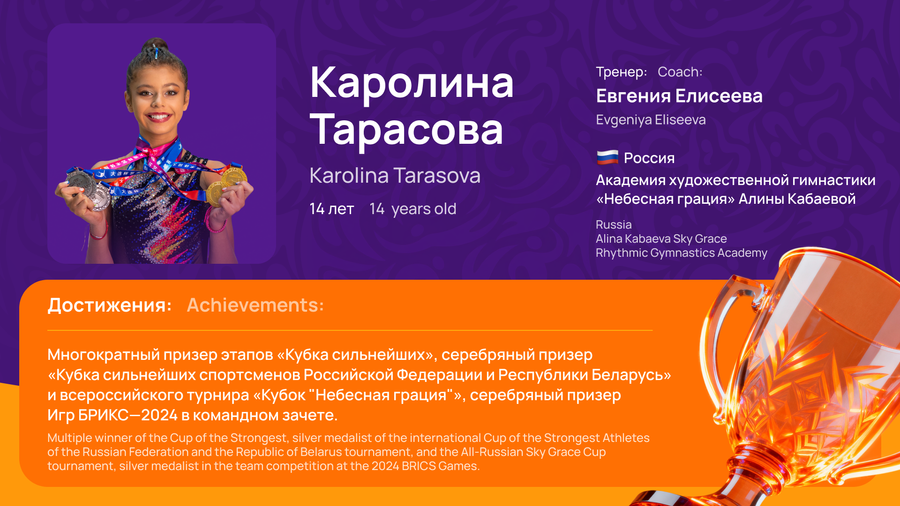 Каролина Тарасова

Karolina Tarasova

14 лет 14 years old

Тренер: Coach:

Евгения Елисеева

Evgeniya Eliseeva

Россия

Академия художественной гимнастики «Небесная грация» Алины Кабаевой

Russia
Alina Kabaeva Sky Grace Rhythmic Gymnastics Academy

Достижения: Achievements:

Многократный призер этапов «Кубка сильнейших», серебряный призер «Кубка сильнейших спортсменов Российской Федерации и Республики Беларусь» и всероссийского турнира «Кубок "Небесная грация"», серебряный призер Игр БРИКС—2024 в командном зачете.

Multiple winner of the Cup of the Strongest, silver medalist of the international Cup of the Strongest Athletes of the Russian Federation and the Republic of Belarus tournament, and the All-Russian Sky Grace Cup tournament, silver medalist in the team competition at the 2024 BRICS Games.